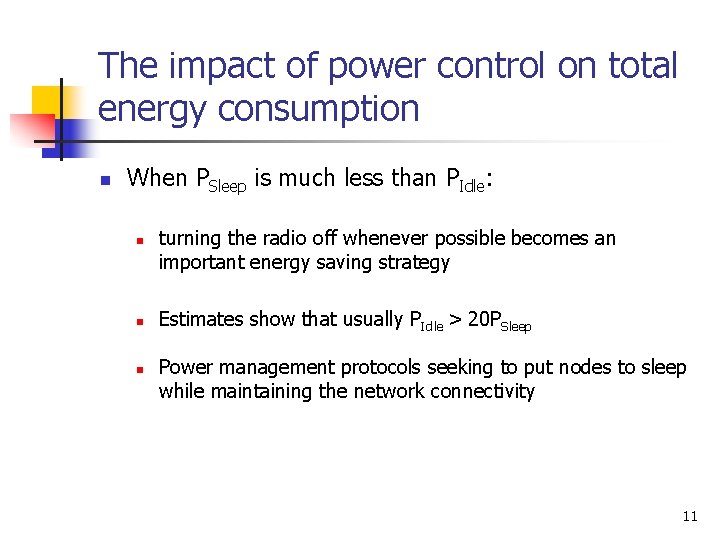 The impact of power control on total energy consumption

When $P_{Sleep}$ is much less than $P_{Idle}$:

turning the radio off whenever possible becomes an important energy saving strategy

Estimates show that usually $P_{Idle} > 20P_{Sleep}$

Power management protocols seeking to put nodes to sleep while maintaining the network connectivity

11